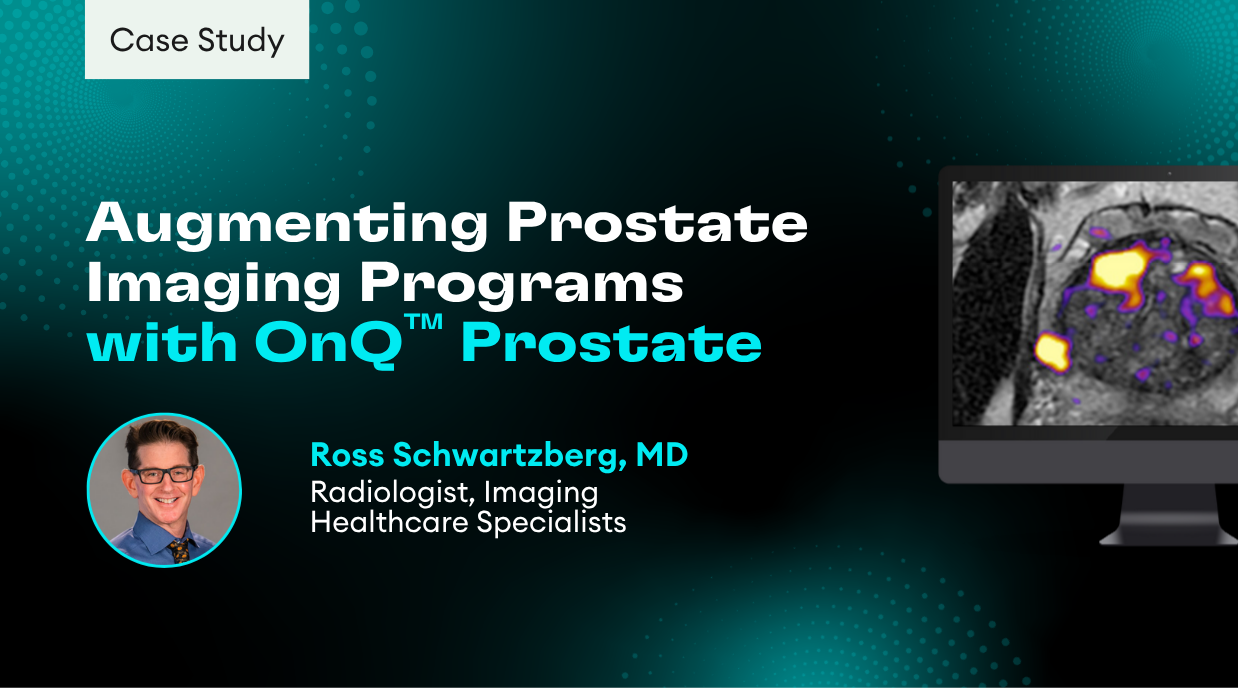 Case Study

Augmenting Prostate Imaging Programs with OnQ™ Prostate

Ross Schwartzberg, MD
Radiologist, Imaging Healthcare Specialists